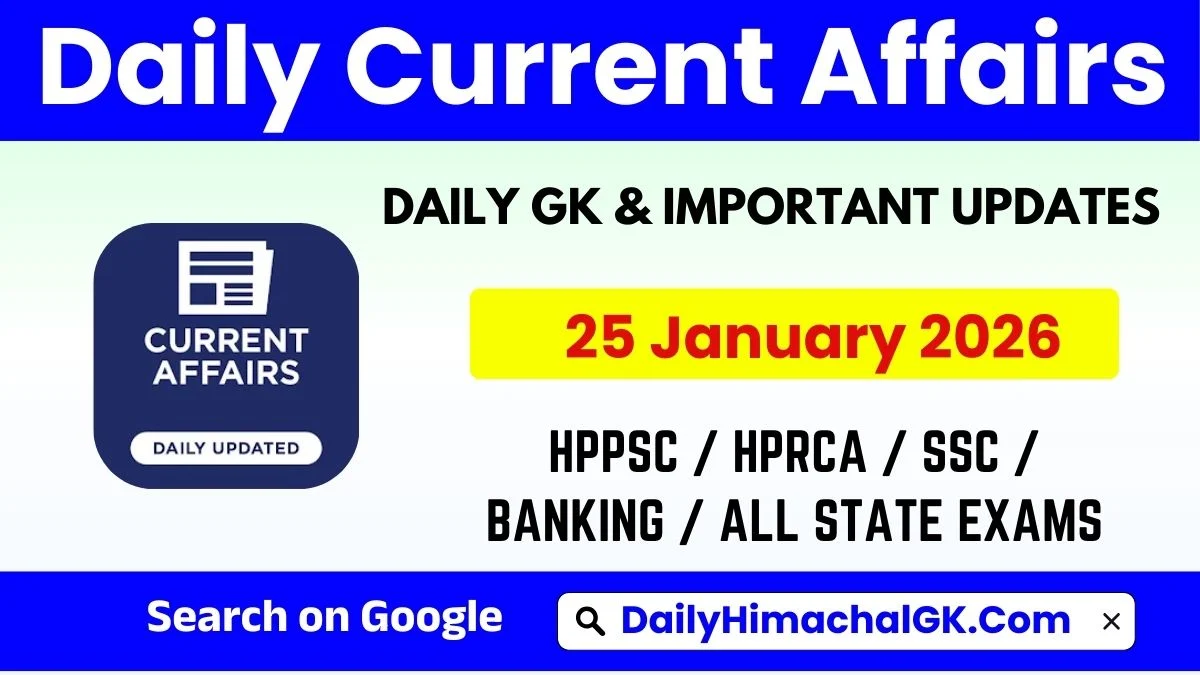 Daily Current Affairs

DAILY GK & IMPORTANT UPDATES

CURRENT AFFAIRS

DAILY UPDATED

25 January 2026

HPPSC / HPRCA / SSC / BANKING / ALL STATE EXAMS

Search on Google

DailyHimachalGK.Com

×